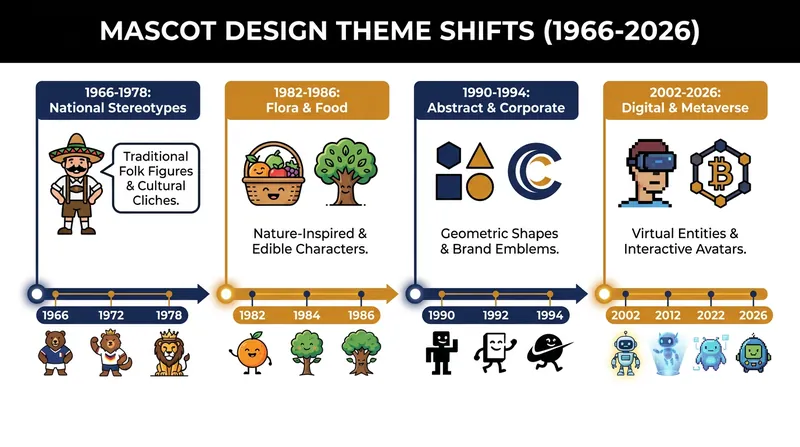 MASCOT DESIGN THEME SHIFTS (1966-2026)

1966-1978:
National Stereotypes

Traditional Folk Figures & Cultural Cliches.

1966 1972 1978

1982-1986:
Flora & Food

Nature-Inspired & Edible Characters.

1982 1984 1986

1990-1994:
Abstract & Corporate

Geometric Shapes & Brand Emblems.

1990 1992 1994

2002-2026:
Digital & Metaverse

Virtual Entities & Interactive Avatars.

2002 2012 2022 2026